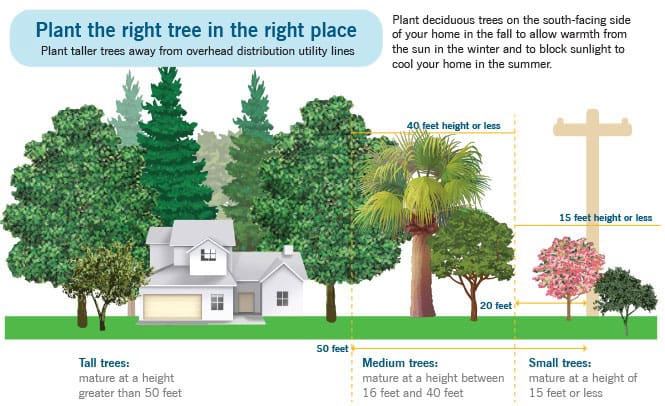 Plant the right tree in the right place
Plant taller trees away from overhead distribution utility lines

Plant deciduous trees on the south-facing side of your home in the fall to allow warmth from the sun in the winter and to block sunlight to cool your home in the summer.

40 feet height or less

15 feet height or less

20 feet

50 feet

Tall trees:
mature at a height greater than 50 feet

Medium trees:
mature at a height between 16 feet and 40 feet

Small trees:
mature at a height of 15 feet or less